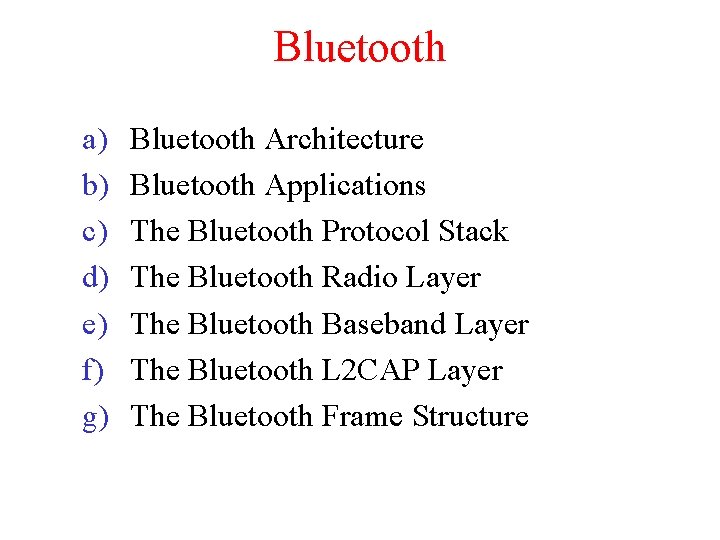 Bluetooth

a) Bluetooth Architecture
b) Bluetooth Applications
c) The Bluetooth Protocol Stack
d) The Bluetooth Radio Layer
e) The Bluetooth Baseband Layer
f) The Bluetooth L2CAP Layer
g) The Bluetooth Frame Structure